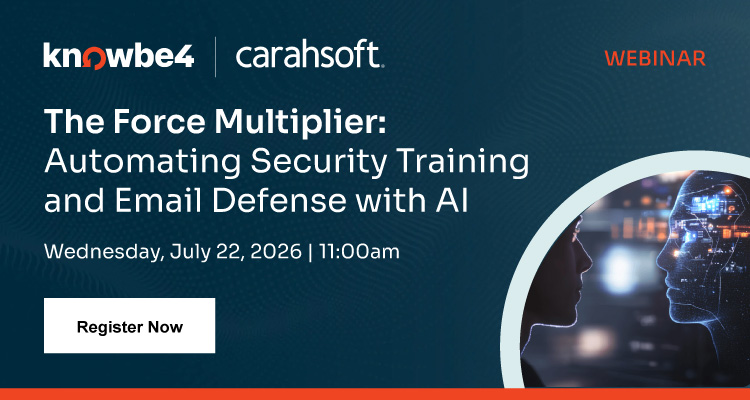 knowbe4 | carahsoft.

WEBINAR

The Force Multiplier: Automating Security Training and Email Defense with AI

Wednesday, July 22, 2026 | 11:00am

Register Now